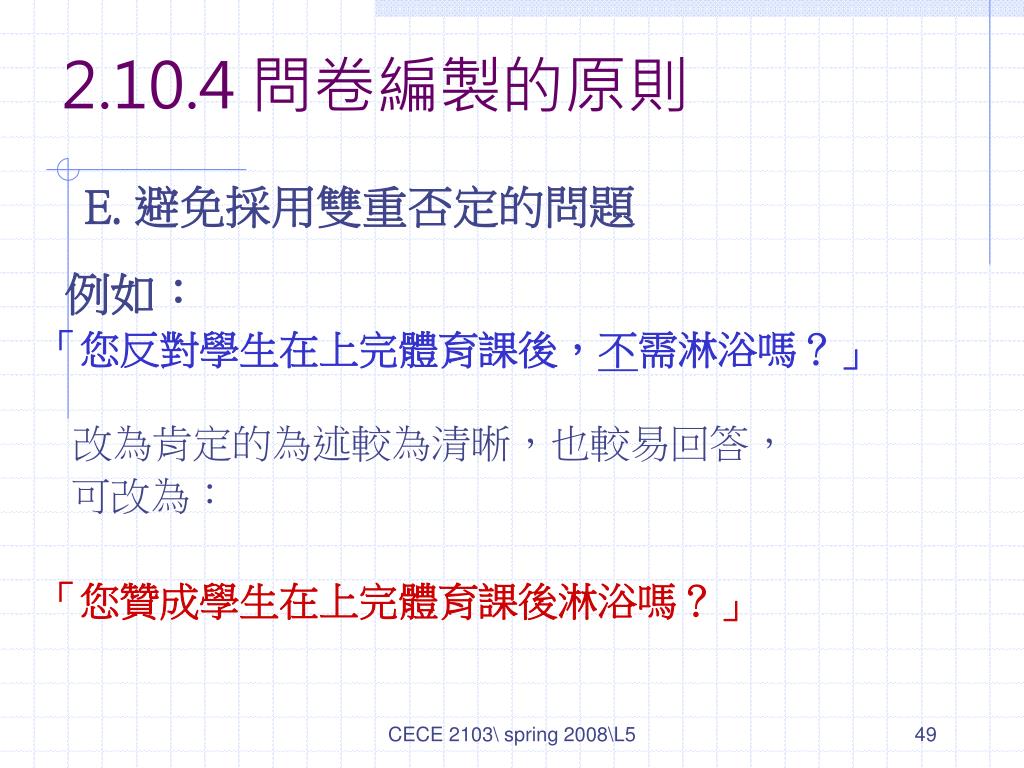 2.10.4 問卷編製的原則

E. 避免採用雙重否定的問題

例如：

「您反對學生在上完體育課後，不需淋浴嗎？」

改為肯定的為述較為清晰，也較易回答，可改為：

「您贊成學生在上完體育課後淋浴嗎？」

CECE 2103\ spring 2008\L5

49